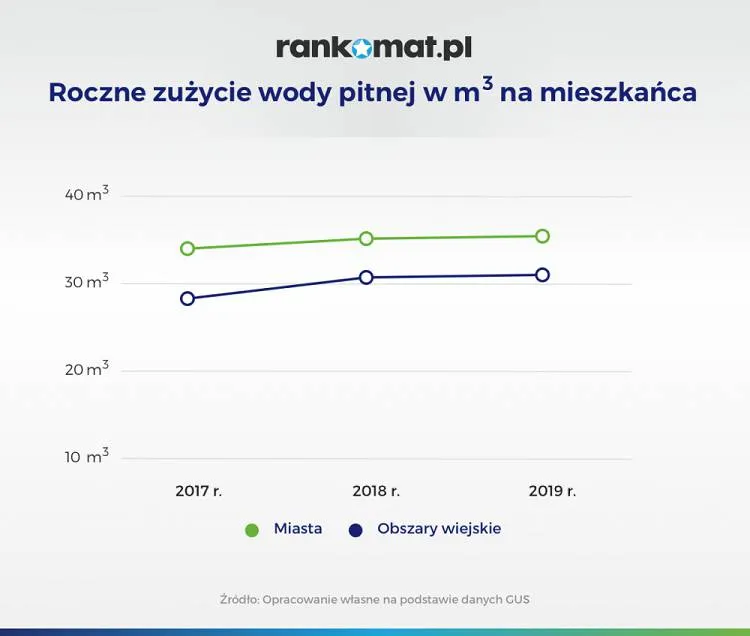 rankomat.pl

Roczne zużycie wody pitnej w $m^3$ na mieszkańca

40 $m^3$

30 $m^3$

20 $m^3$

10 $m^3$

2017 r.

2018 r.

2019 r.

Miasta

Obszary wiejskie

Źródło: Opracowanie własne na podstawie danych GUS